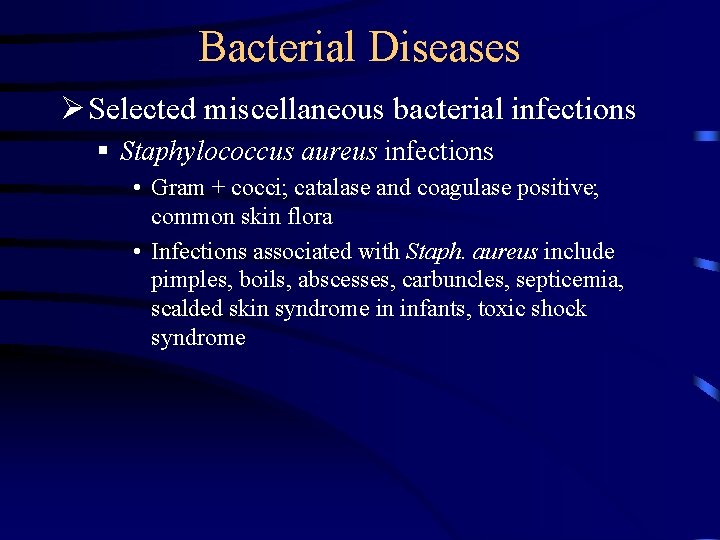 Bacterial Diseases

➢ Selected miscellaneous bacterial infections

▪ Staphylococcus aureus infections

• Gram + cocci; catalase and coagulase positive; common skin flora

• Infections associated with Staph. aureus include pimples, boils, abscesses, carbuncles, septicemia, scalded skin syndrome in infants, toxic shock syndrome